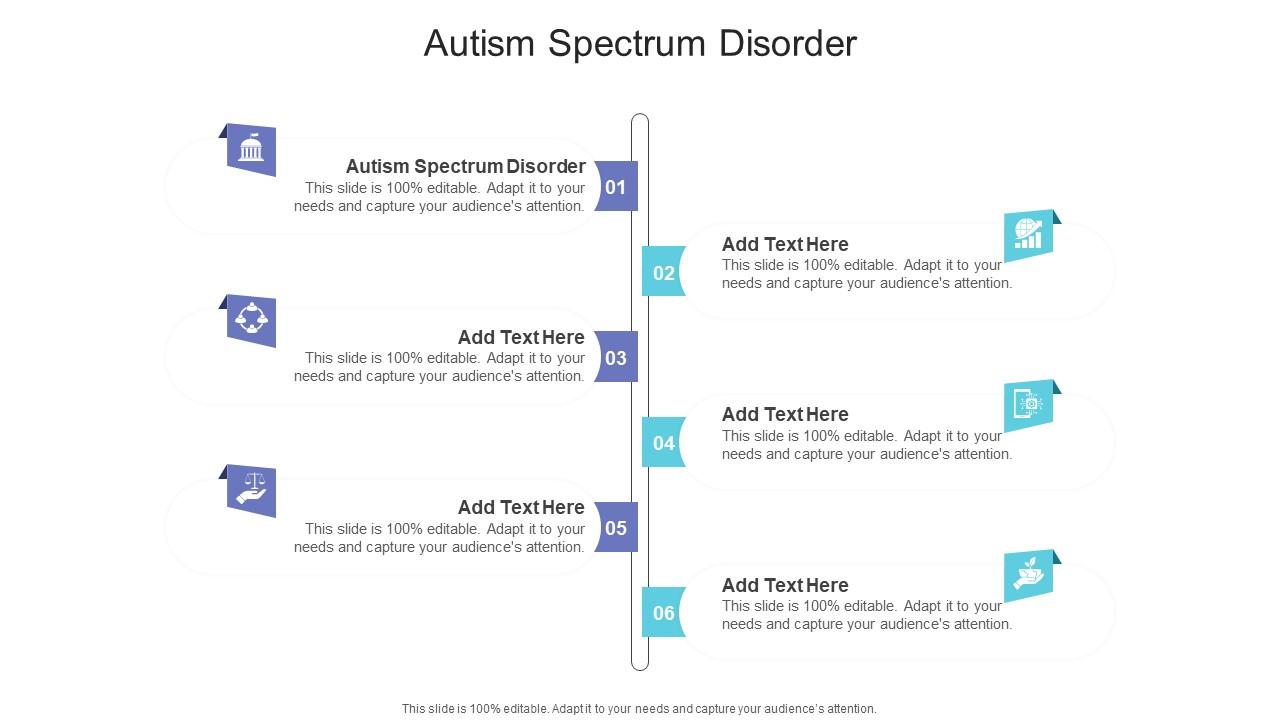 Autism Spectrum Disorder

Autism Spectrum Disorder
This slide is 100% editable. Adapt it to your needs and capture your audience's attention.

01

02

Add Text Here
This slide is 100% editable. Adapt it to your needs and capture your audience's attention.

Add Text Here
This slide is 100% editable. Adapt it to your needs and capture your audience's attention.

03

04

Add Text Here
This slide is 100% editable. Adapt it to your needs and capture your audience's attention.

Add Text Here
This slide is 100% editable. Adapt it to your needs and capture your audience's attention.

05

06

Add Text Here
This slide is 100% editable. Adapt it to your needs and capture your audience's attention.

This slide is 100% editable. Adapt it to your needs and capture your audience's attention.